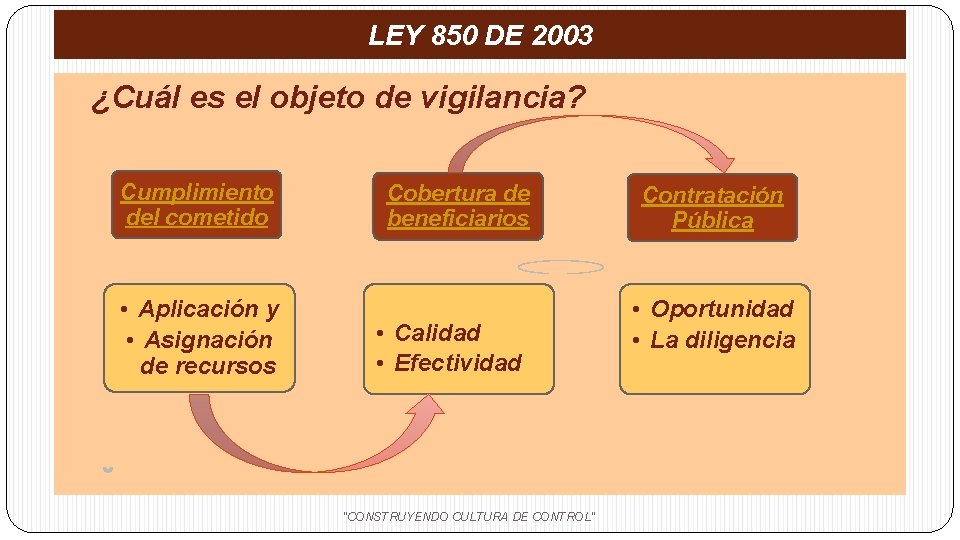 LEY 850 DE 2003

¿Cuál es el objeto de vigilancia?

Cumplimiento del cometido

Cobertura de beneficiarios

Contratación Pública

• Aplicación y
• Asignación de recursos

• Calidad
• Efectividad

• Oportunidad
• La diligencia

"CONSTRUYENDO CULTURA DE CONTROL"